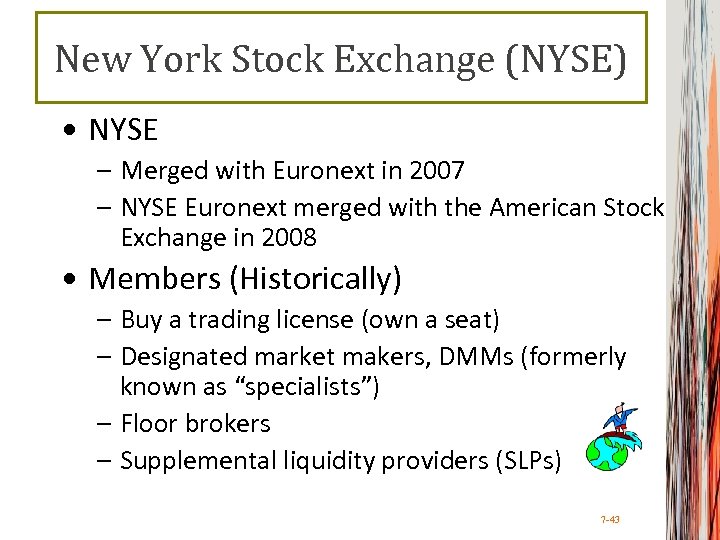 New York Stock Exchange (NYSE)

• NYSE
– Merged with Euronext in 2007
– NYSE Euronext merged with the American Stock Exchange in 2008

• Members (Historically)
– Buy a trading license (own a seat)
– Designated market makers, DMMs (formerly known as "specialists")
– Floor brokers
– Supplemental liquidity providers (SLPs)

7-43